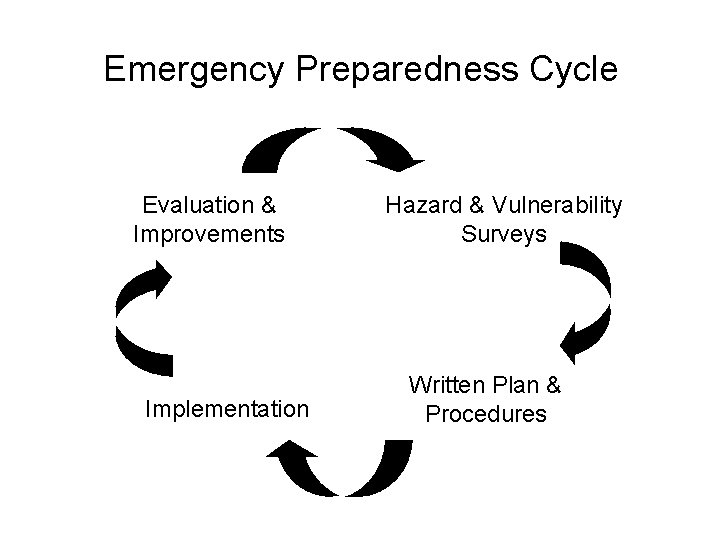 Emergency Preparedness Cycle

Evaluation & Improvements

Hazard & Vulnerability Surveys

Written Plan & Procedures

Implementation